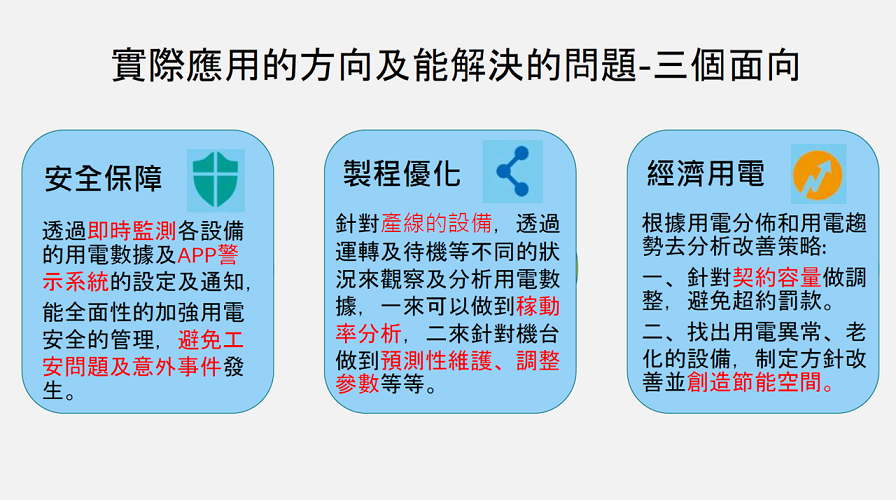 實際應用的方向及能解決的問題-三個面向

安全保障

透過即時監測各設備的用電數據及APP警示系統的設定及通知，能全面性的加強用電安全的管理，避免工安問題及意外事件發生。

製程優化

針對產線的設備，透過運轉及待機等不同的狀況來觀察及分析用電數據，一來可以做到稼動率分析，二來針對機台做到預測性維護、調整參數等等。

經濟用電

根據用電分佈和用電趨勢去分析改善策略:

一、針對契約容量做調整，避免超約罰款。

二、找出用電異常、老化的設備，制定方針改善並創造節能空間。